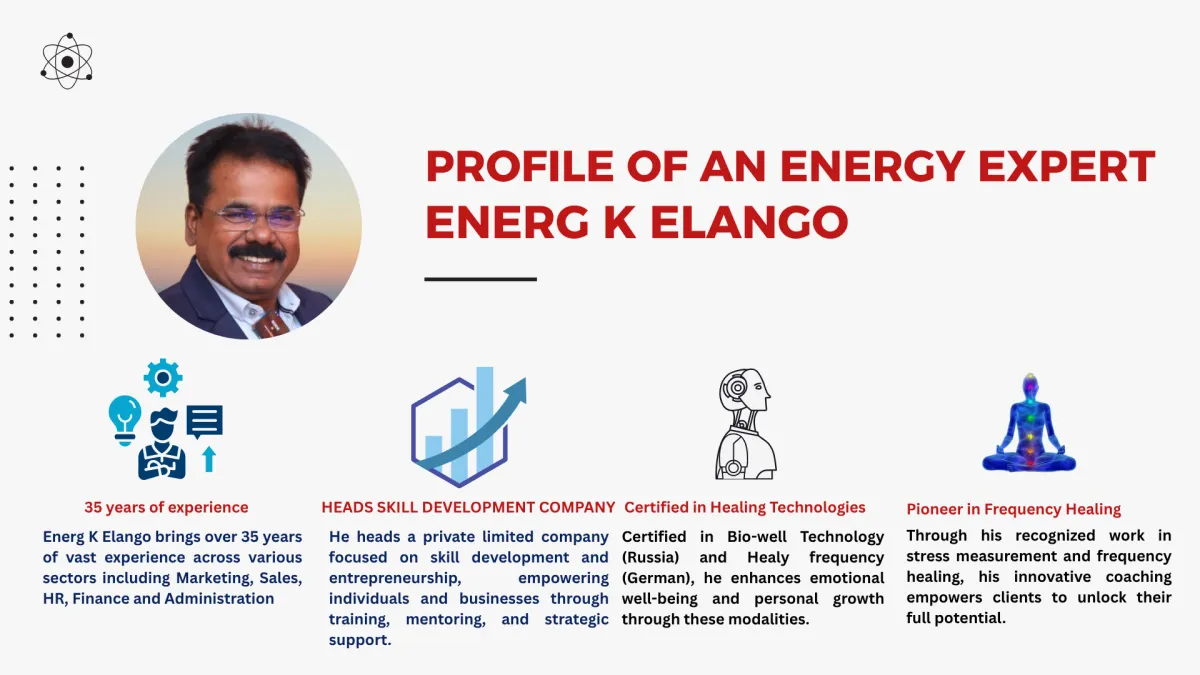 PROFILE OF AN ENERGY EXPERT ENERG K ELANGO

35 years of experience

Energ K Elango brings over 35 years of vast experience across various sectors including Marketing, Sales, HR, Finance and Administration

HEADS SKILL DEVELOPMENT COMPANY

He heads a private limited company focused on skill development and entrepreneurship, empowering individuals and businesses through training, mentoring, and strategic support.

Certified in Healing Technologies

Certified in Bio-well Technology (Russia) and Healy frequency (German), he enhances emotional well-being and personal growth through these modalities.

Pioneer in Frequency Healing

Through his recognized work in stress measurement and frequency healing, his innovative coaching empowers clients to unlock their full potential.